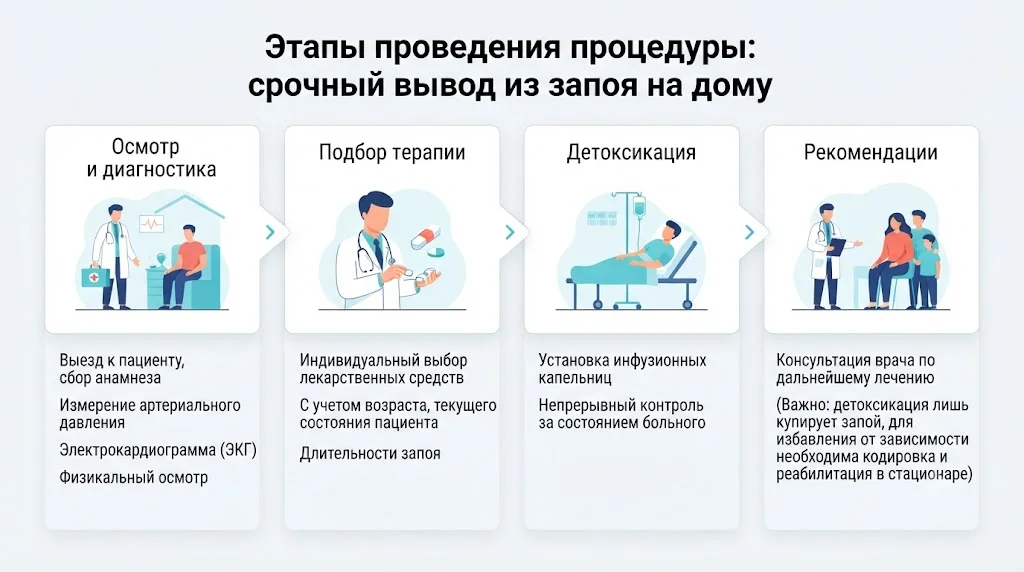 Этапы проведения процедуры: срочный вывод из запоя на дому

Осмотр и диагностика

Выезд к пациенту, сбор анамнеза

Измерение артериального давления

Электрокардиограмма (ЭКГ)

Физикальный осмотр

Подбор терапии

Индивидуальный выбор лекарственных средств

С учетом возраста, текущего состояния пациента

Длительности запоя

Детоксикация

Установка инфузионных капельниц

Непрерывный контроль за состоянием больного

Рекомендации

Консультация врача по дальнейшему лечению

(Важно: детоксикация лишь купирует запой, для избавления от зависимости необходима кодировка и реабилитация в стационаре)